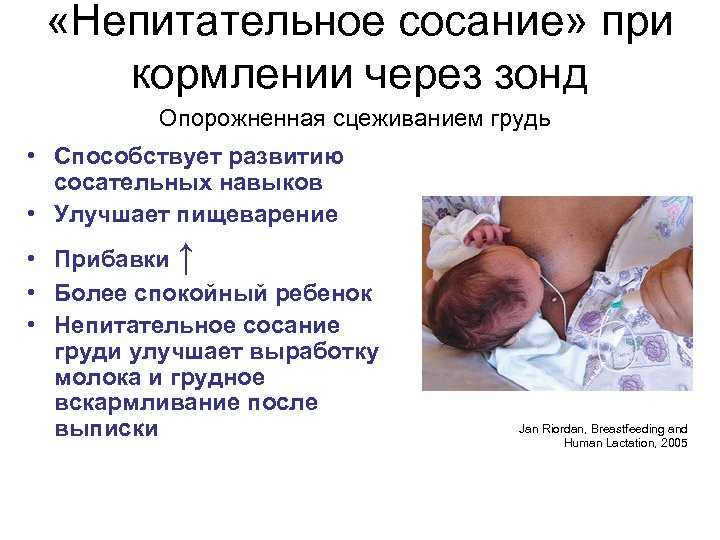 «Непитательное сосание» при кормлении через зонд

Опорожненная сцеживанием грудь

• Способствует развитию сосательных навыков
• Улучшает пищеварение
• Прибавки ↑
• Более спокойный ребенок
• Непитательное сосание груди улучшает выработку молока и грудное вскармливание после выписки

Jan Riordan, Breastfeeding and Human Lactation, 2005